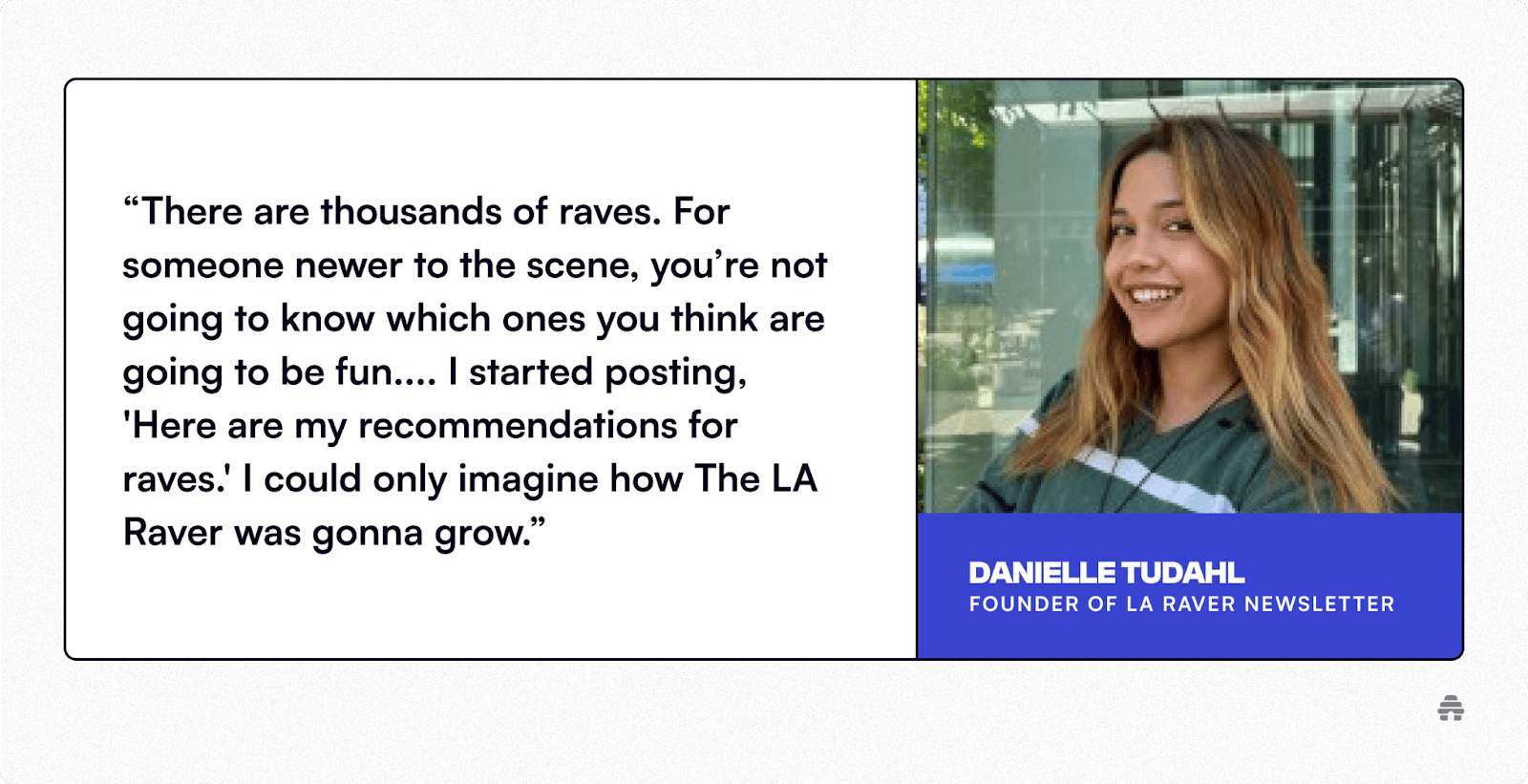 “There are thousands of raves. For someone newer to the scene, you’re not going to know which ones you think are going to be fun.... I started posting, 'Here are my recommendations for raves.' I could only imagine how The LA Raver was gonna grow.”

DANIELLE TUDAHL
FOUNDER OF LA RAVER NEWSLETTER